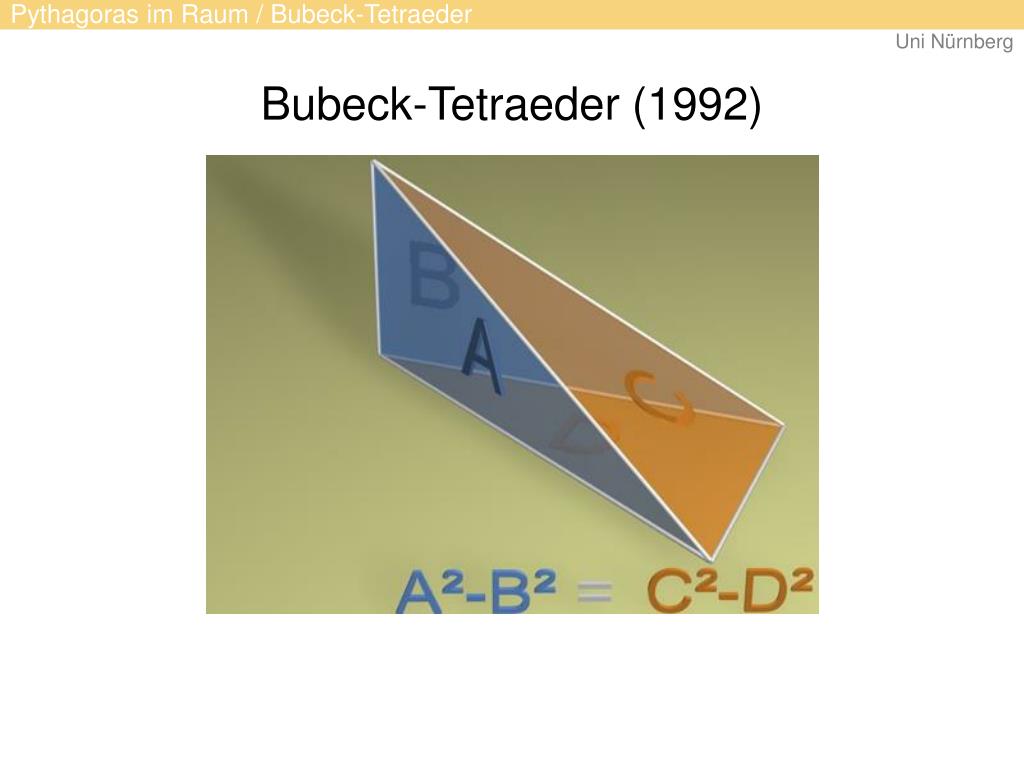 Pythagoras im Raum / Bubeck-Tetraeder

Uni Nürnberg

Bubeck-Tetraeder (1992)

B

A

C

D

$A^2-B^2 = C^2-D^2$